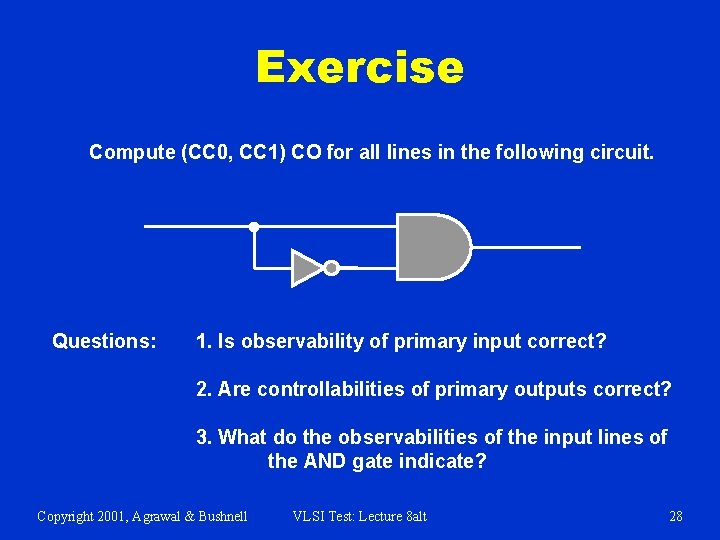 Exercise

Compute (CC0, CC1) CO for all lines in the following circuit.

Questions:

1. Is observability of primary input correct?

2. Are controllabilities of primary outputs correct?

3. What do the observabilities of the input lines of the AND gate indicate?

Copyright 2001, Agrawal & Bushnell

VLSI Test: Lecture 8alt

28